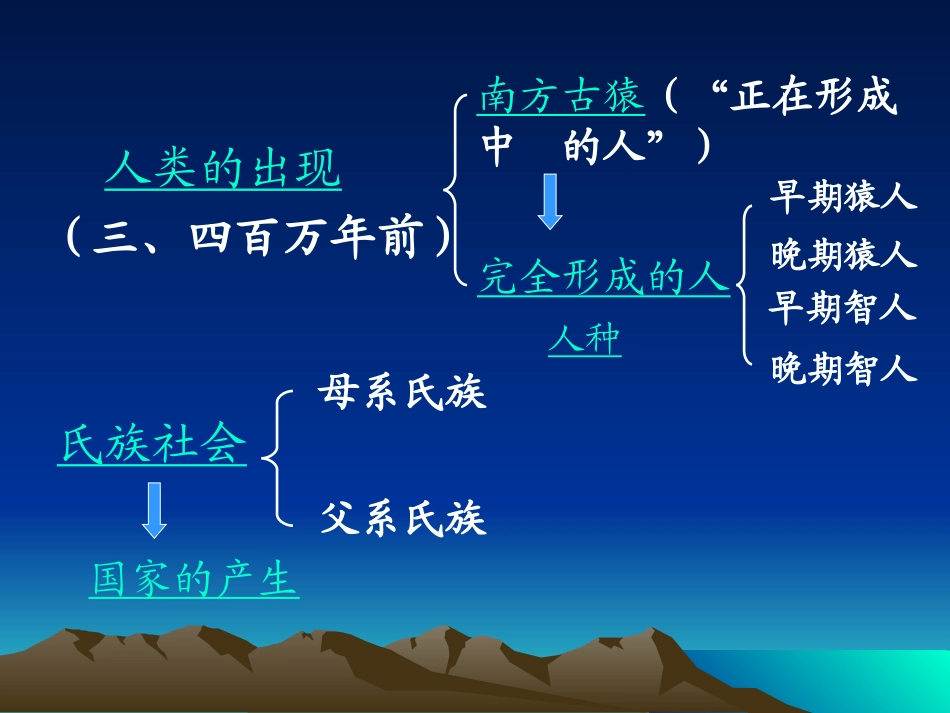 人类的出现
（三、四百万年前）

南方古猿（“正在形成中 的人”）

完全形成的人

人种

早期猿人
晚期猿人
早期智人
晚期智人

氏族社会

母系氏族
父系氏族

国家的产生